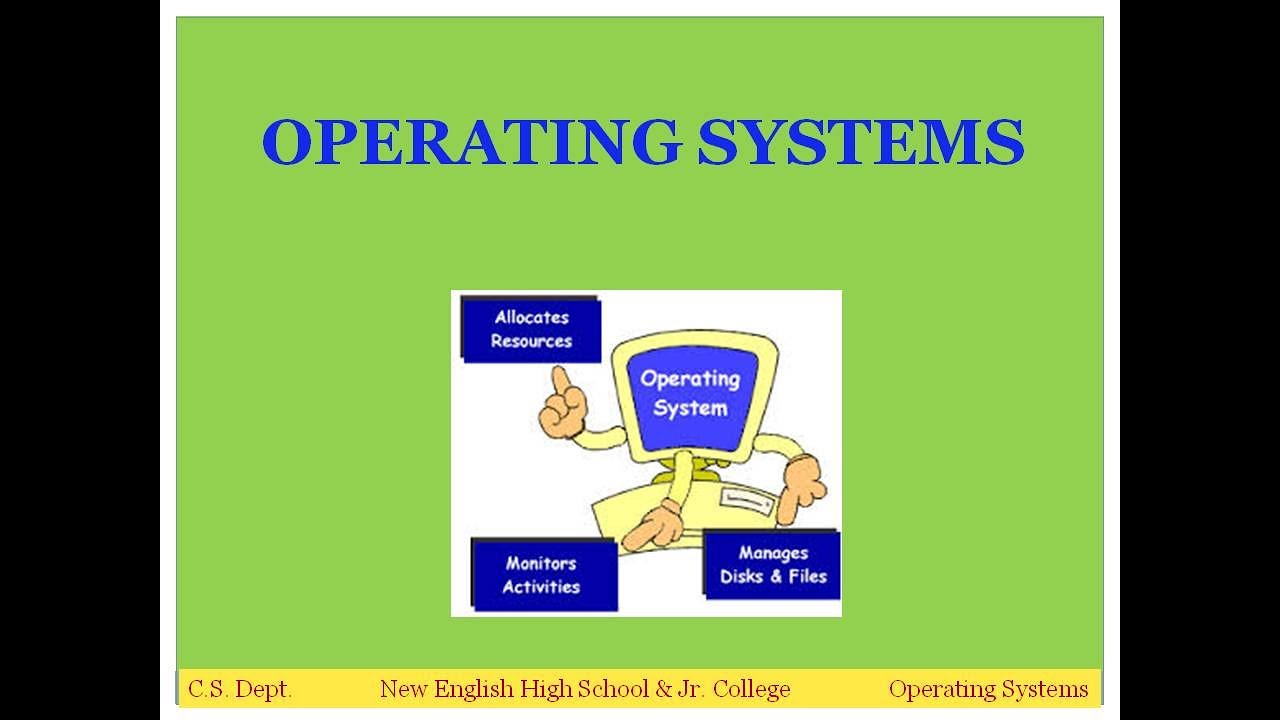 OPERATING SYSTEMS

Allocates Resources

Operating System

Monitors Activities

Manages Disks & Files

C.S. Dept. New English High School & Jr. College Operating Systems